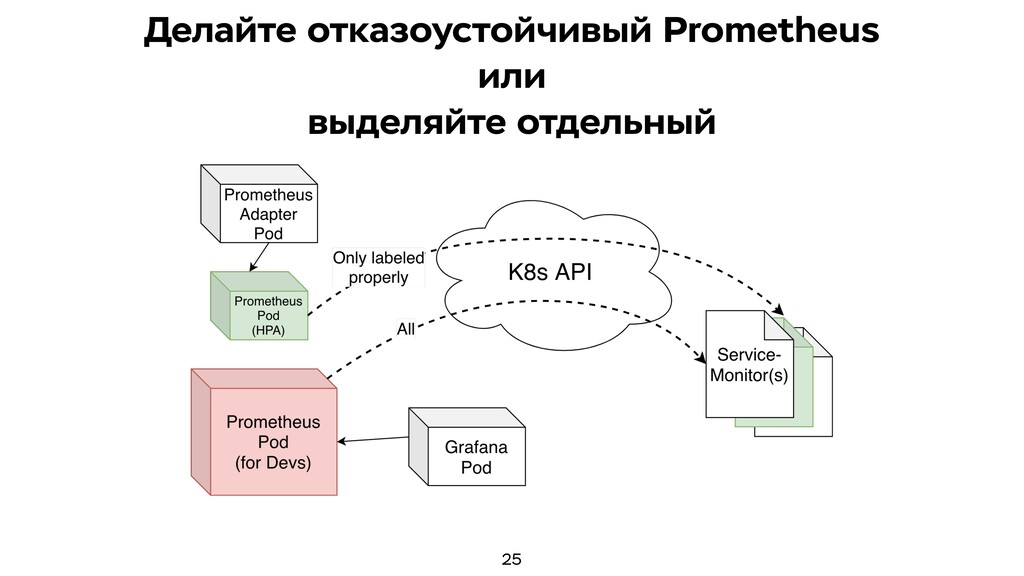 Делайте отказоустойчивый Prometheus
или
выделяйте отдельный

Prometheus Adapter Pod

Prometheus Pod (HPA)

Only labeled properly

K8s API

All

Service-Monitor(s)

Prometheus Pod (for Devs)

Grafana Pod

25